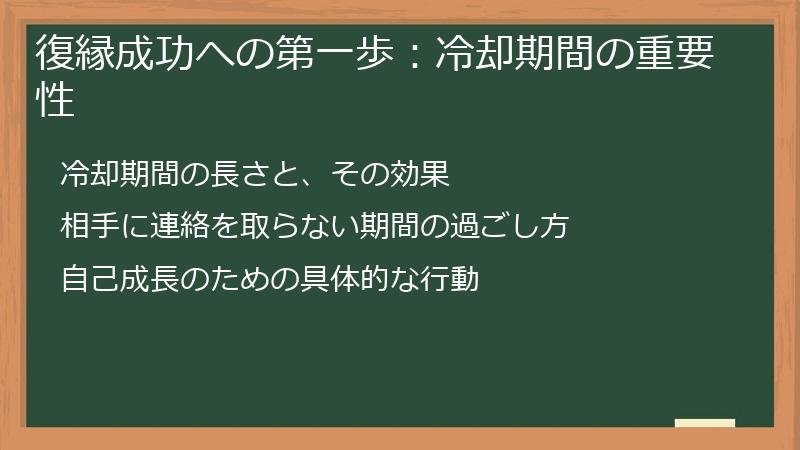 復縁成功への第一歩：冷却期間の重要性

冷却期間の長さと、その効果

相手に連絡を取らない期間の過ごし方

自己成長のための具体的な行動